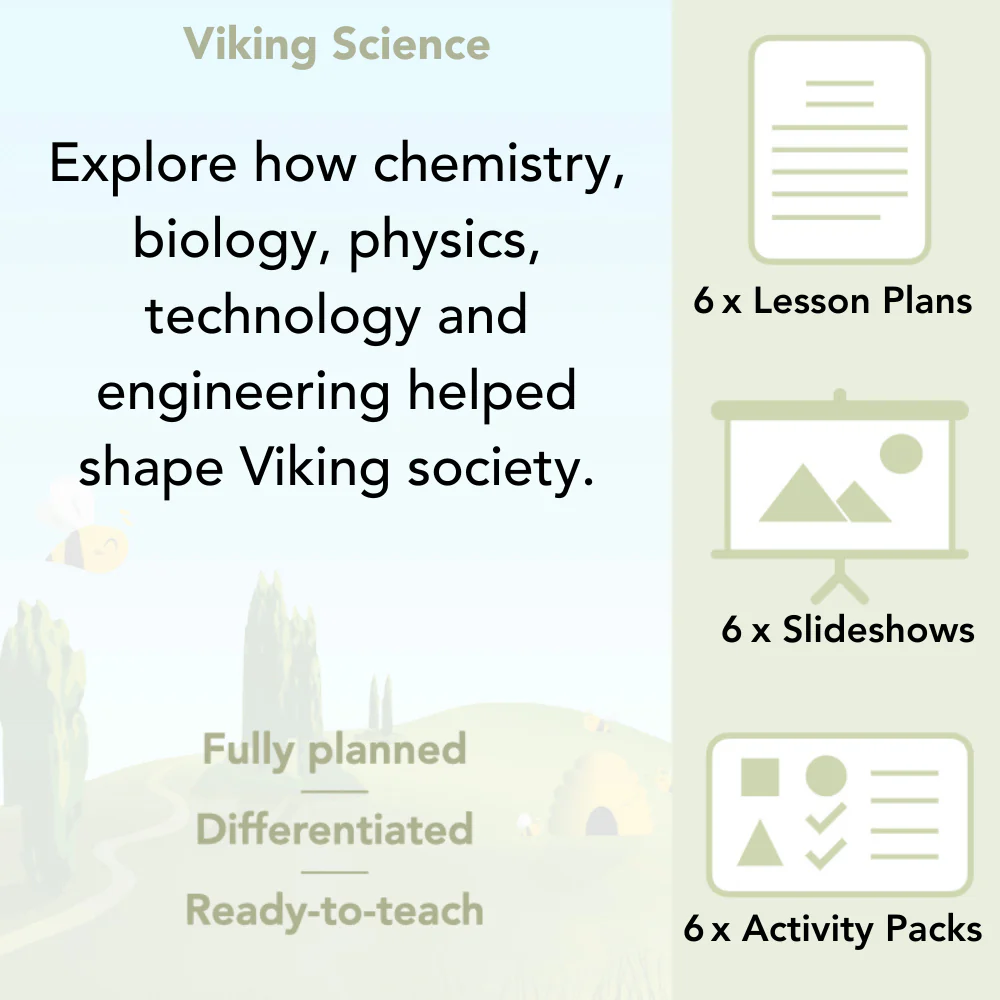 Viking Science

Explore how chemistry, biology, physics, technology and engineering helped shape Viking society.

Fully planned

Differentiated

Ready-to-teach

6 x Lesson Plans

6 x Slideshows

6 x Activity Packs